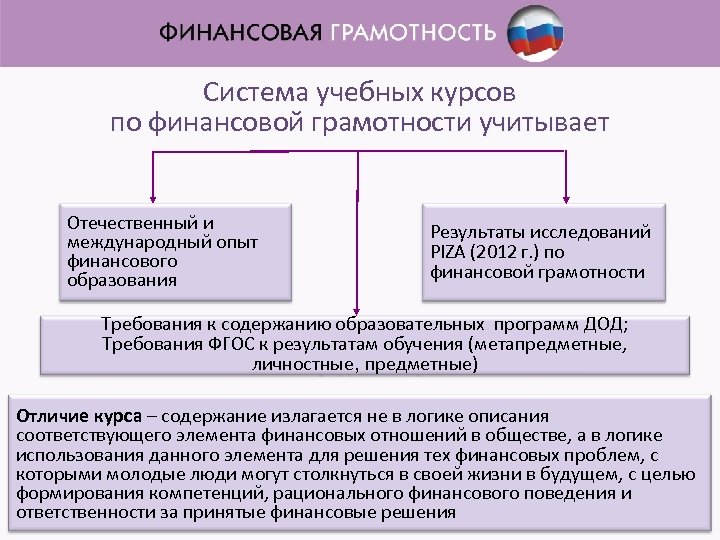 ФИНАНСОВАЯ ГРАМОТНОСТЬ

Система учебных курсов по финансовой грамотности учитывает

Отечественный и международный опыт финансового образования

Результаты исследований PIZA (2012 г.) по финансовой грамотности

Требования к содержанию образовательных программ ДОД;
Требования ФГОС к результатам обучения (метапредметные, личностные, предметные)

Отличие курса – содержание излагается не в логике описания соответствующего элемента финансовых отношений в обществе, а в логике использования данного элемента для решения тех финансовых проблем, с которыми молодые люди могут столкнуться в своей жизни в будущем, с целью формирования компетенций, рационального финансового поведения и ответственности за принятые финансовые решения